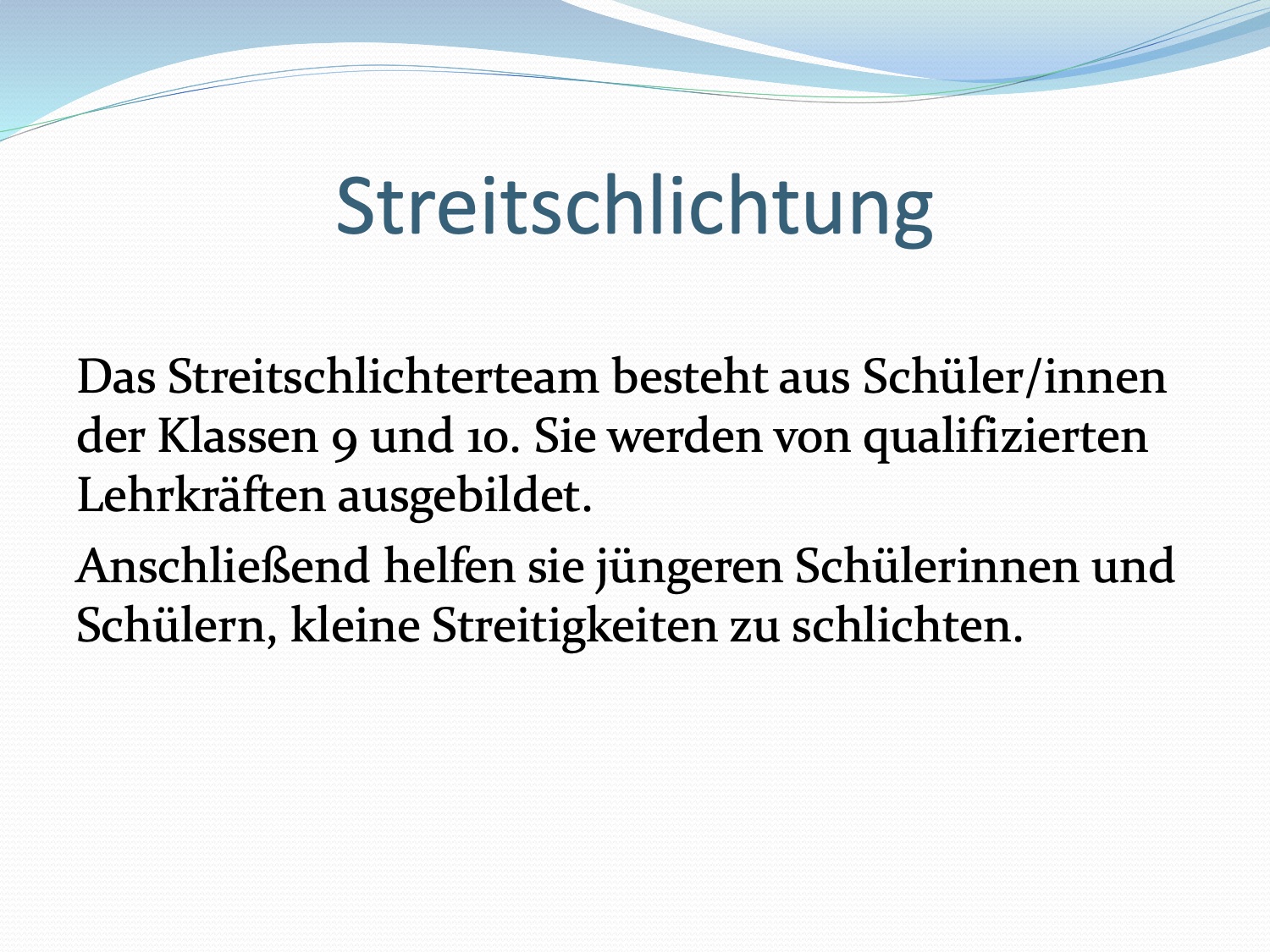 Streitschlichtung

Das Streitschlichterteam besteht aus Schüler/innen der Klassen 9 und 10. Sie werden von qualifizierten Lehrkräften ausgebildet.

Anschließend helfen sie jüngeren Schülerinnen und Schülern, kleine Streitigkeiten zu schlichten.